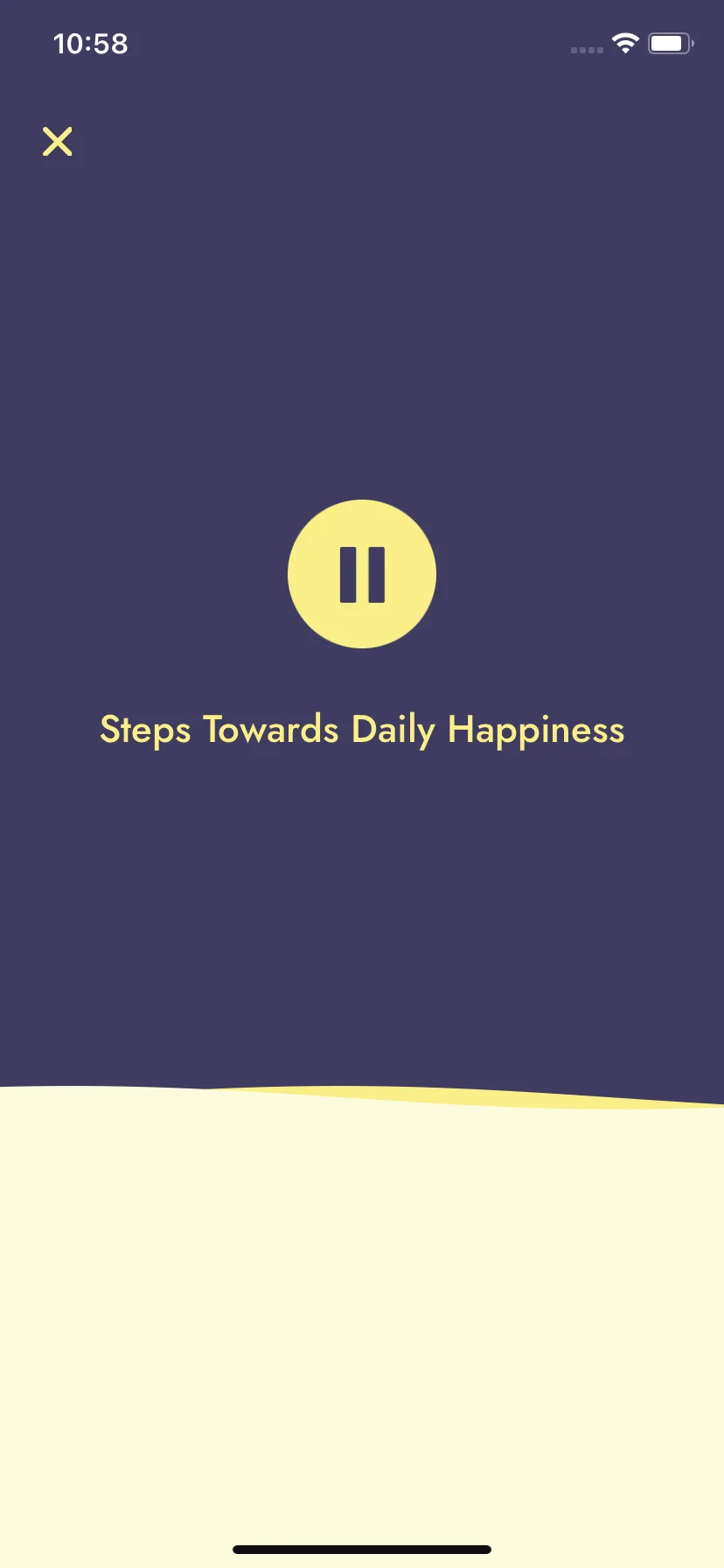 10:58

Steps Towards Daily Happiness